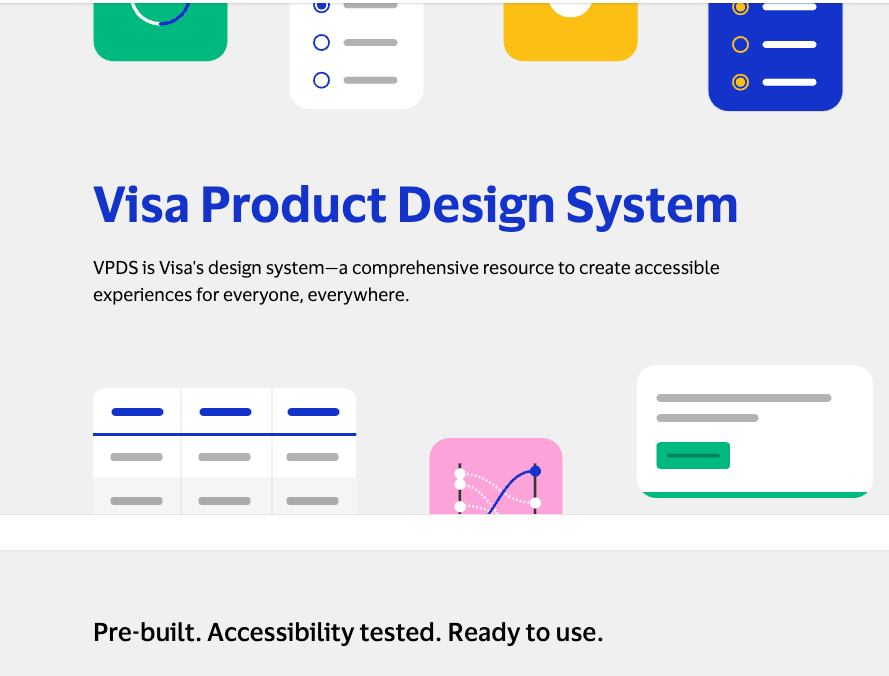 Visa Product Design System

VPDS is Visa's design system—a comprehensive resource to create accessible experiences for everyone, everywhere.

Pre-built. Accessibility tested. Ready to use.